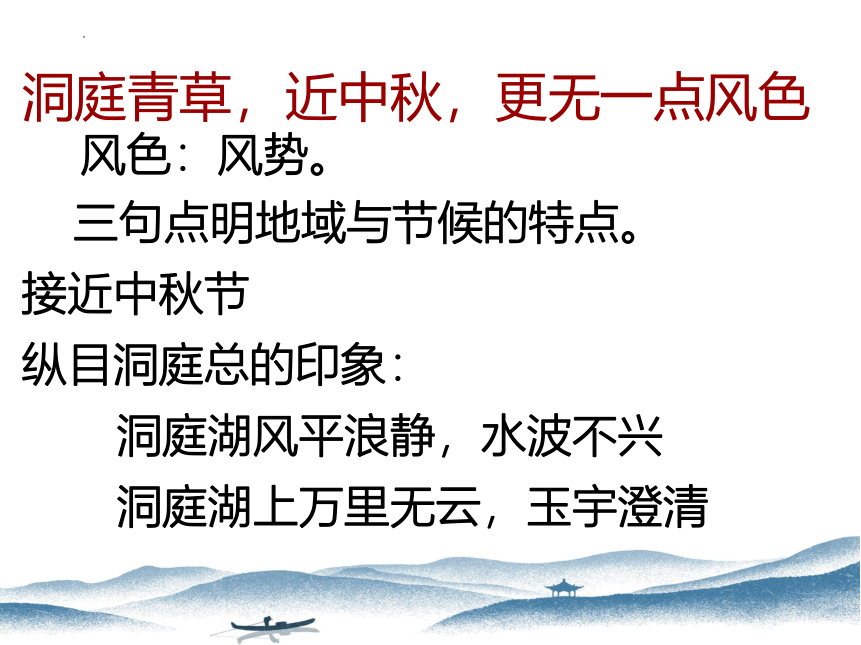 洞庭青草，近中秋，更无一点风色

风色：风势。

三句点明地域与节候的特点。

接近中秋节

纵目洞庭总的印象：

洞庭湖风平浪静，水波不兴

洞庭湖上万里无云，玉宇澄清